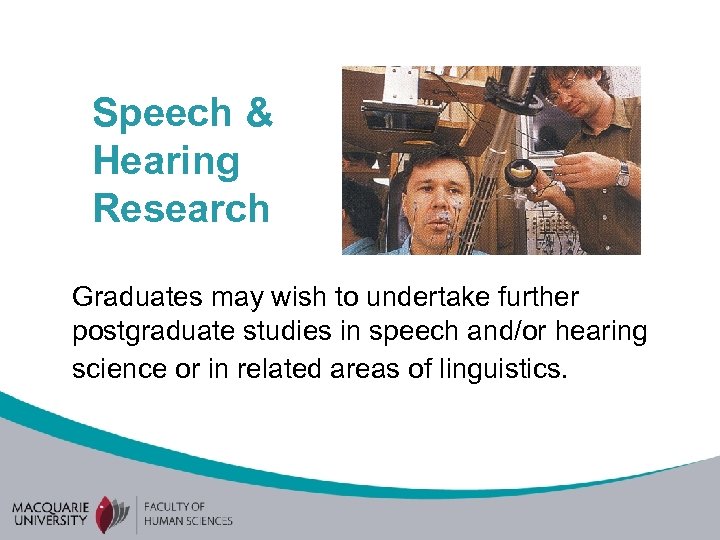 Speech & Hearing Research

Graduates may wish to undertake further postgraduate studies in speech and/or hearing science or in related areas of linguistics.

MACQUARIE UNIVERSITY

FACULTY OF HUMAN SCIENCES